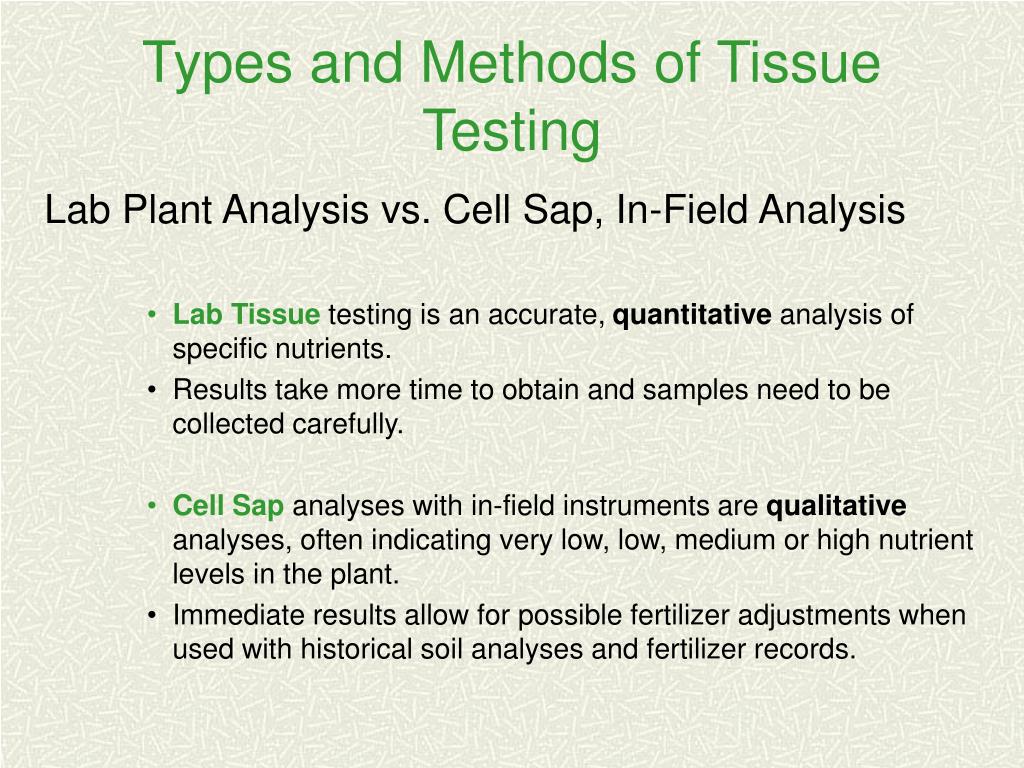 Types and Methods of Tissue Testing

Lab Plant Analysis vs. Cell Sap, In-Field Analysis

• Lab Tissue testing is an accurate, quantitative analysis of specific nutrients.
• Results take more time to obtain and samples need to be collected carefully.

• Cell Sap analyses with in-field instruments are qualitative analyses, often indicating very low, low, medium or high nutrient levels in the plant.
• Immediate results allow for possible fertilizer adjustments when used with historical soil analyses and fertilizer records.